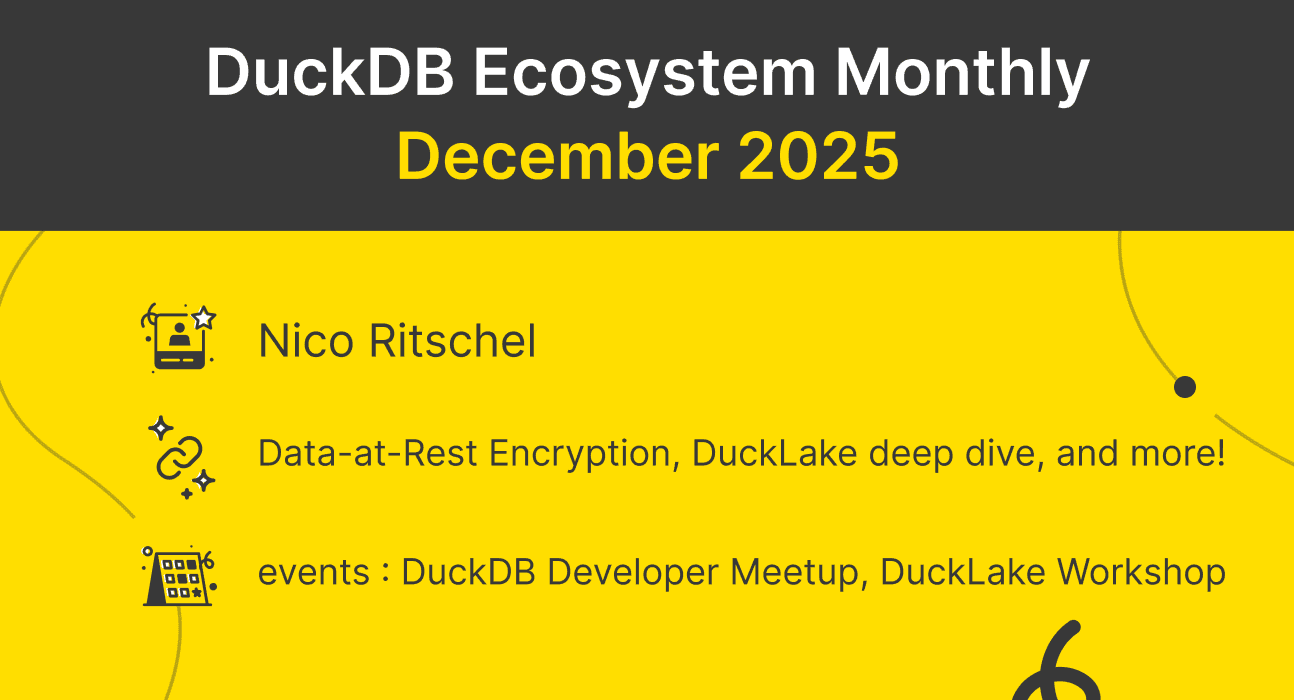 DuckDB Ecosystem Monthly
December 2025

Nico Ritschel

Data-at-Rest Encryption, DuckLake deep dive, and more!

events : DuckDB Developer Meetup, DuckLake Workshop